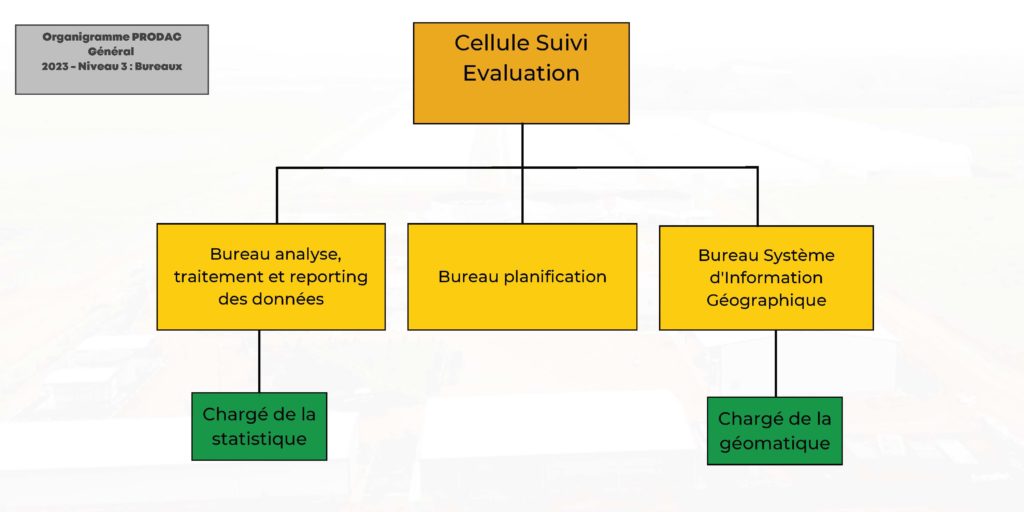 Organigramme PRODAC
Général
2023 - Niveau 3 : Bureaux

Cellule Suivi Evaluation

Bureau analyse, traitement et reporting des données

Bureau planification

Bureau Système d'Information Géographique

Chargé de la statistique

Chargé de la géomatique